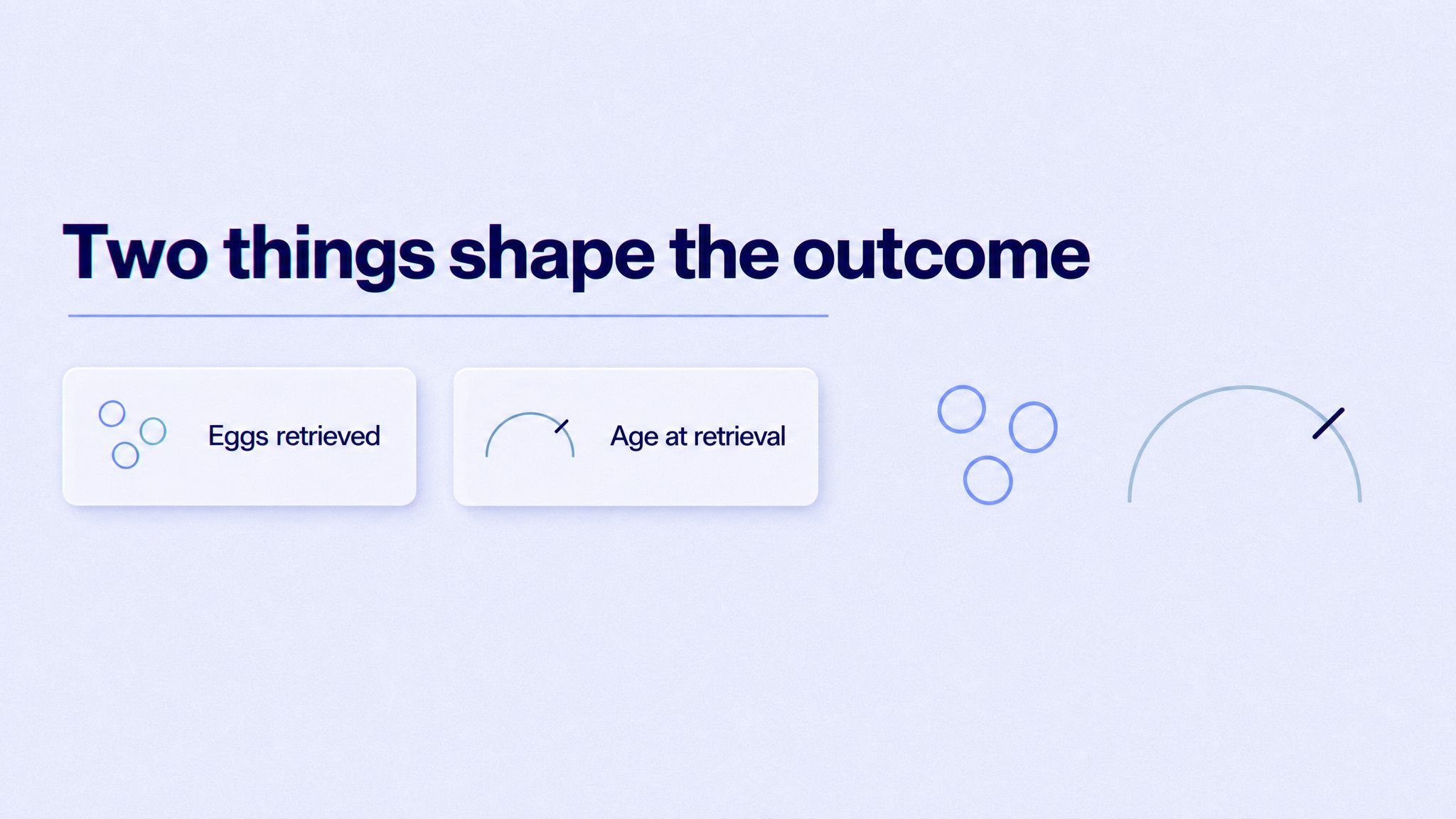 Two things shape the outcome

Eggs retrieved

Age at retrieval